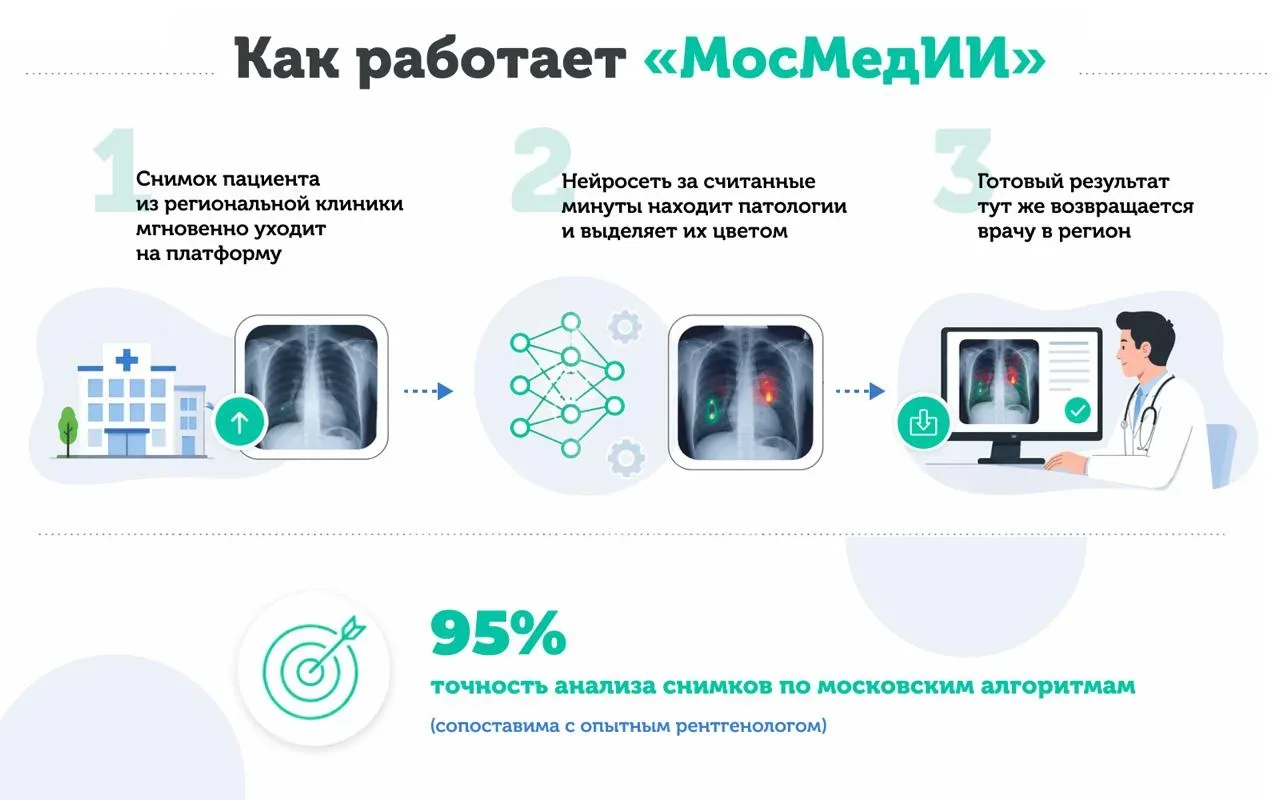 Как работает «МосМедИИ»

1
Снимок пациента из региональной клиники мгновенно уходит на платформу

2
Нейросеть за считанные минуты находит патологии и выделяет их цветом

3
Готовый результат тут же возвращается врачу в регион

95%
точность анализа снимков по московским алгоритмам
(сопоставима с опытным рентгенологом)